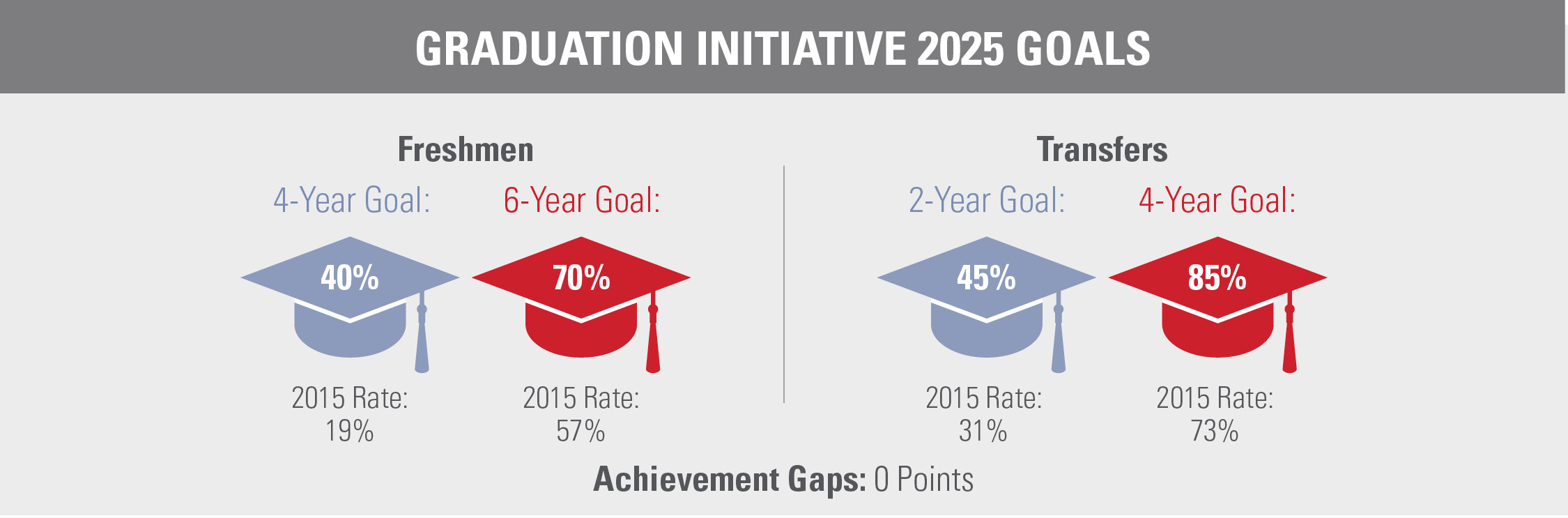 GRADUATION INITIATIVE 2025 GOALS

Freshmen

4-Year Goal:
40%
2015 Rate: 19%

6-Year Goal:
70%
2015 Rate: 57%

Transfers

2-Year Goal:
45%
2015 Rate: 31%

4-Year Goal:
85%
2015 Rate: 73%

Achievement Gaps: 0 Points